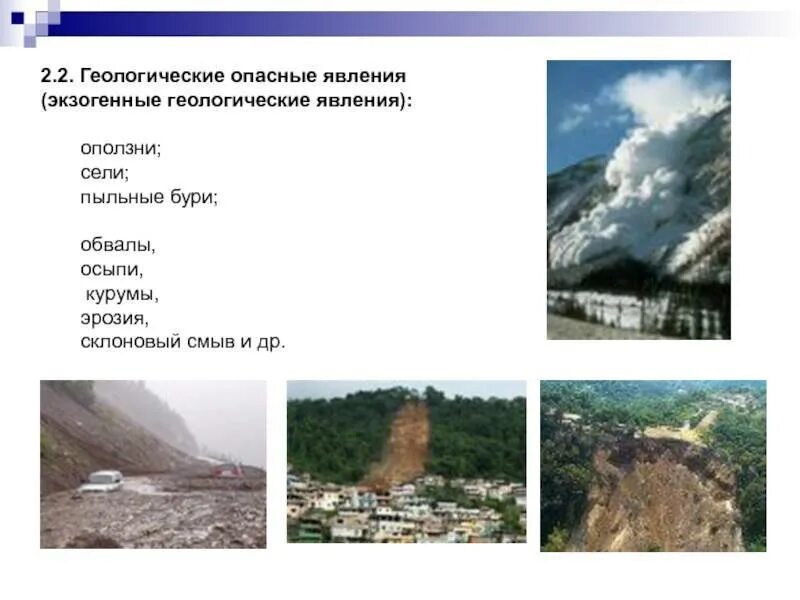 2.2. Геологические опасные явления (экзогенные геологические явления):

оползни;
сели;
пыльные бури;

обвалы,
осыпи,
курумы,
эрозия,
склоновый смыв и др.